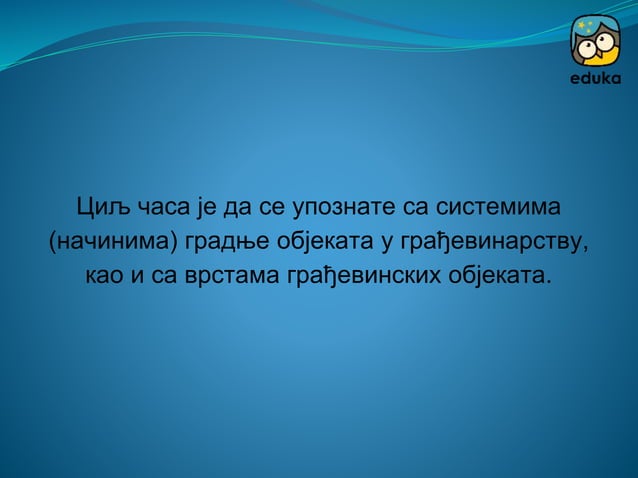 eduka

Циљ часа је да се упознате са системима (начинима) градње објеката у грађевинарству, као и са врстама грађевинских објеката.